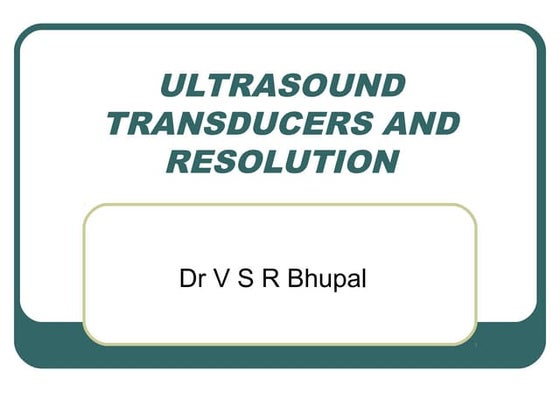 ULTRASOUND TRANSDUCERS AND RESOLUTION

Dr V S R Bhupal